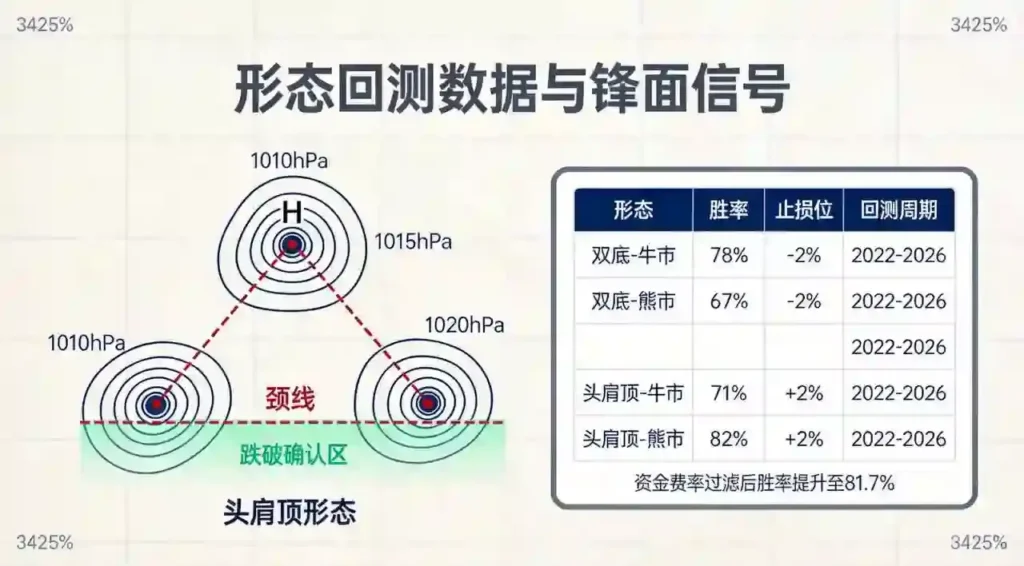 3425%

3425%

形态回测数据与锋面信号

1010hPa

H

1015hPa

1010hPa

1020hPa

颈线

跌破确认区

头肩顶形态

| 形态 | 胜率 | 止损位 | 回测周期 |
|---|---|---|---|
| 双底-牛市 | 78% | -2% | 2022-2026 |
| 双底-熊市 | 67% | -2% | 2022-2026 |
| | | | 2022-2026 |
| 头肩顶-牛市 | 71% | +2% | 2022-2026 |
| 头肩顶-熊市 | 82% | +2% | 2022-2026 |

资金费率过滤后胜率提升至81.7%

3425%

3425%